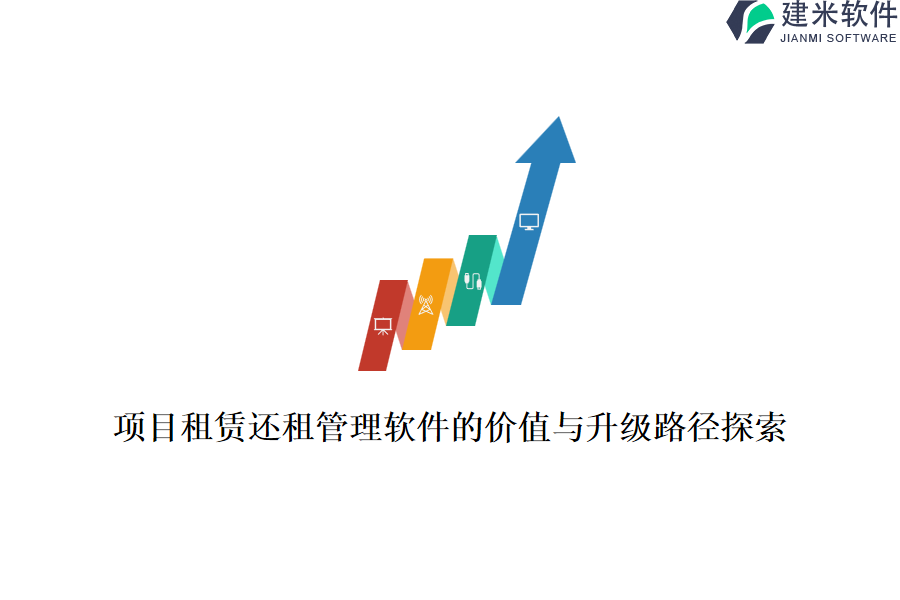 建米软件
JIANMI SOFTWARE

项目租赁还租管理软件的价值与升级路径探索